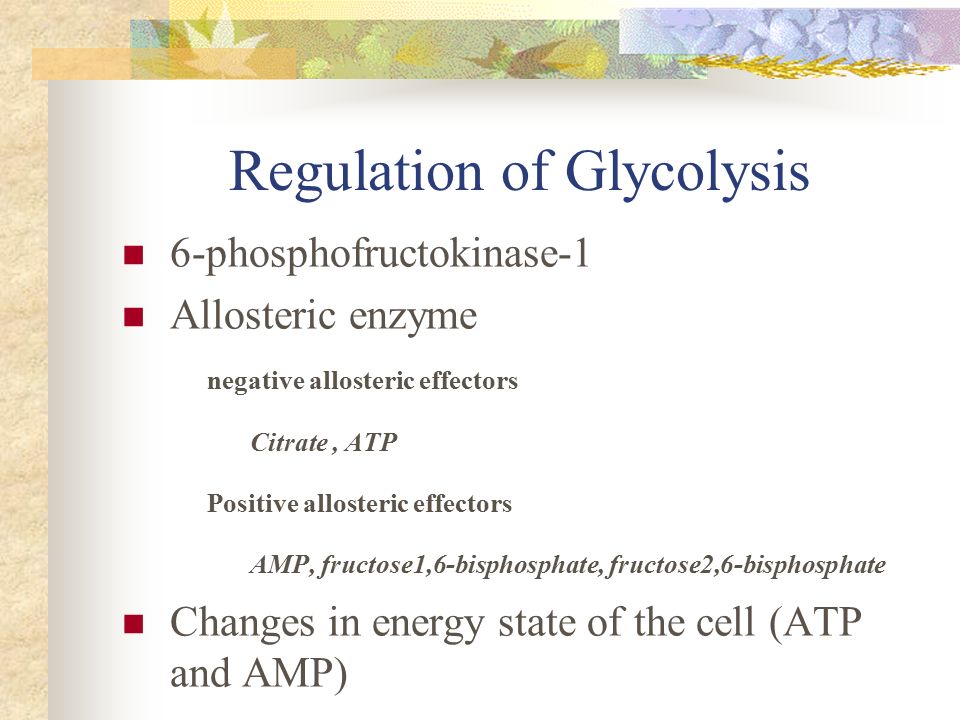 Regulation of Glycolysis

6-phosphofructokinase-1

Allosteric enzyme

negative allosteric effectors

Citrate , ATP

Positive allosteric effectors

AMP, fructose1,6-bisphosphate, fructose2,6-bisphosphate

Changes in energy state of the cell (ATP and AMP)